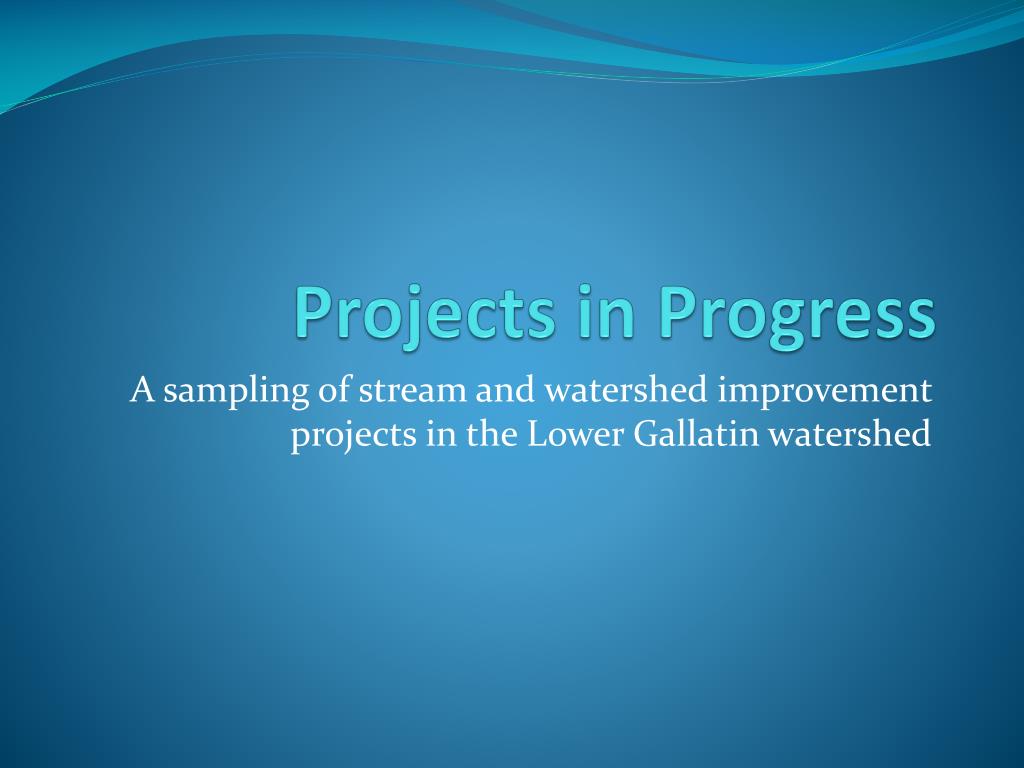 Projects in Progress

A sampling of stream and watershed improvement projects in the Lower Gallatin watershed